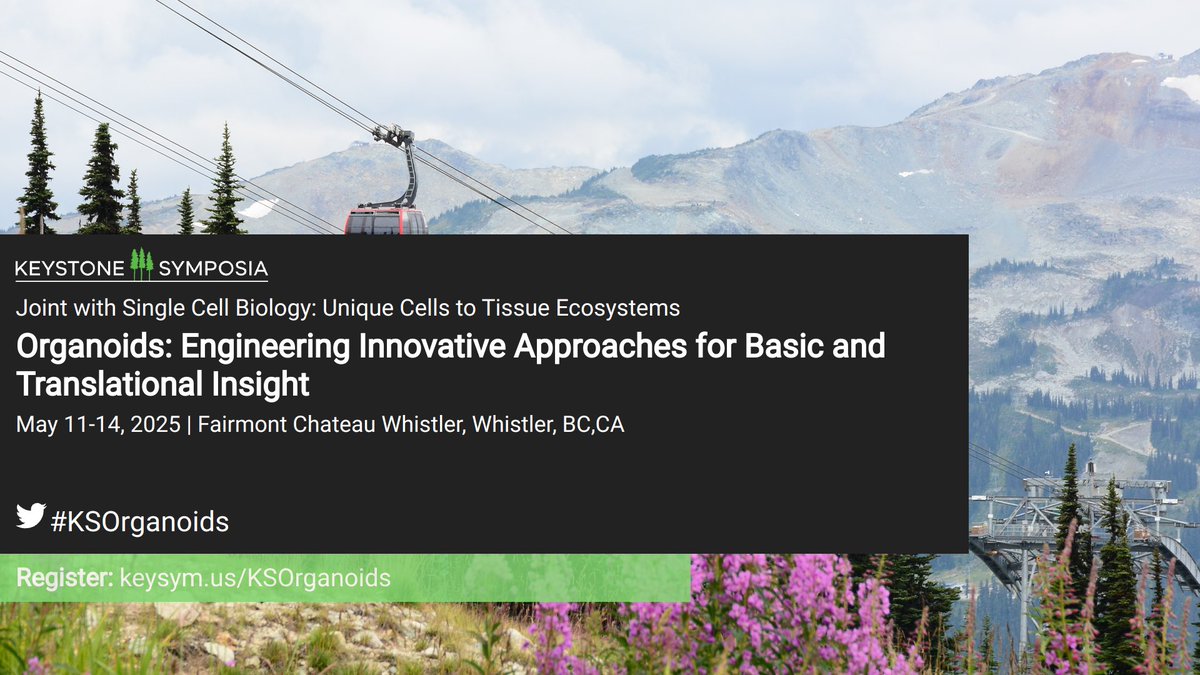 KEYSTONE SYMPOSIA

Joint with Single Cell Biology: Unique Cells to Tissue Ecosystems

Organoids: Engineering Innovative Approaches for Basic and Translational Insight

May 11-14, 2025 | Fairmont Chateau Whistler, Whistler, BC,CA

#KSOrganoids

Register: keysym.us/KSOrganoids